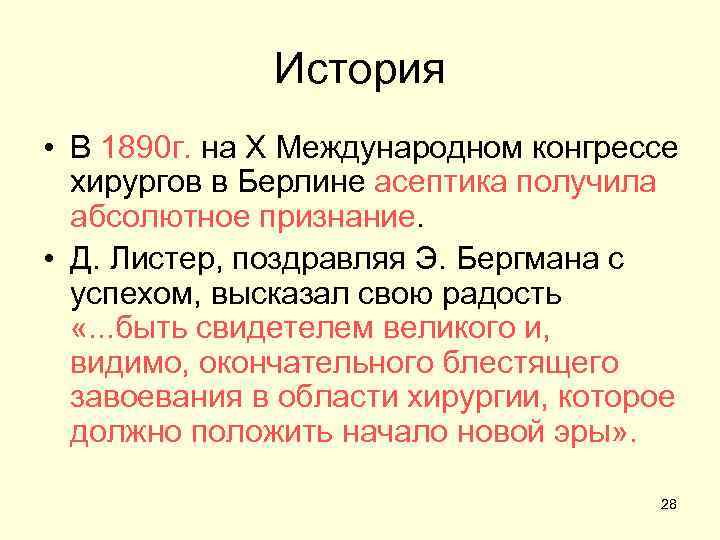 История

• В 1890г. на X Международном конгрессе хирургов в Берлине асептика получила абсолютное признание.

• Д. Листер, поздравляя Э. Бергмана с успехом, высказал свою радость «...быть свидетелем великого и, видимо, окончательного блестящего завоевания в области хирургии, которое должно положить начало новой эры».

28